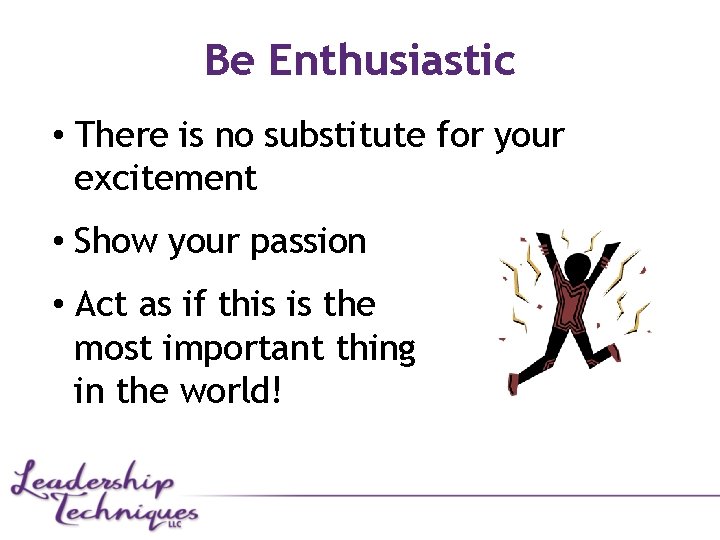 Be Enthusiastic

• There is no substitute for your excitement

• Show your passion

• Act as if this is the most important thing in the world!

Leadership Techniques LLC